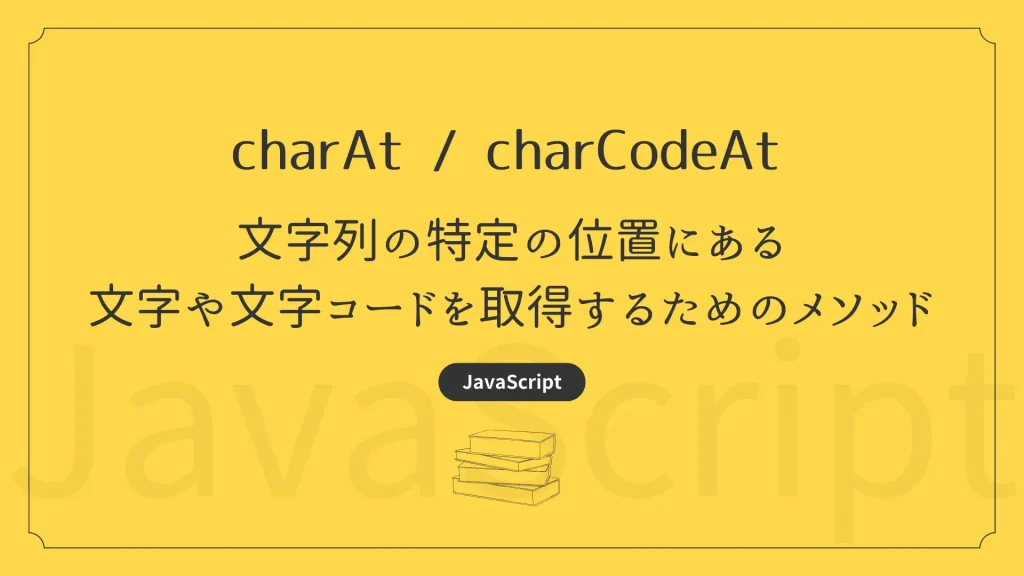 charAt / charCodeAt

文字列の特定の位置にある
文字や文字コードを取得するためのメソッド

JavaScript

JavaScript